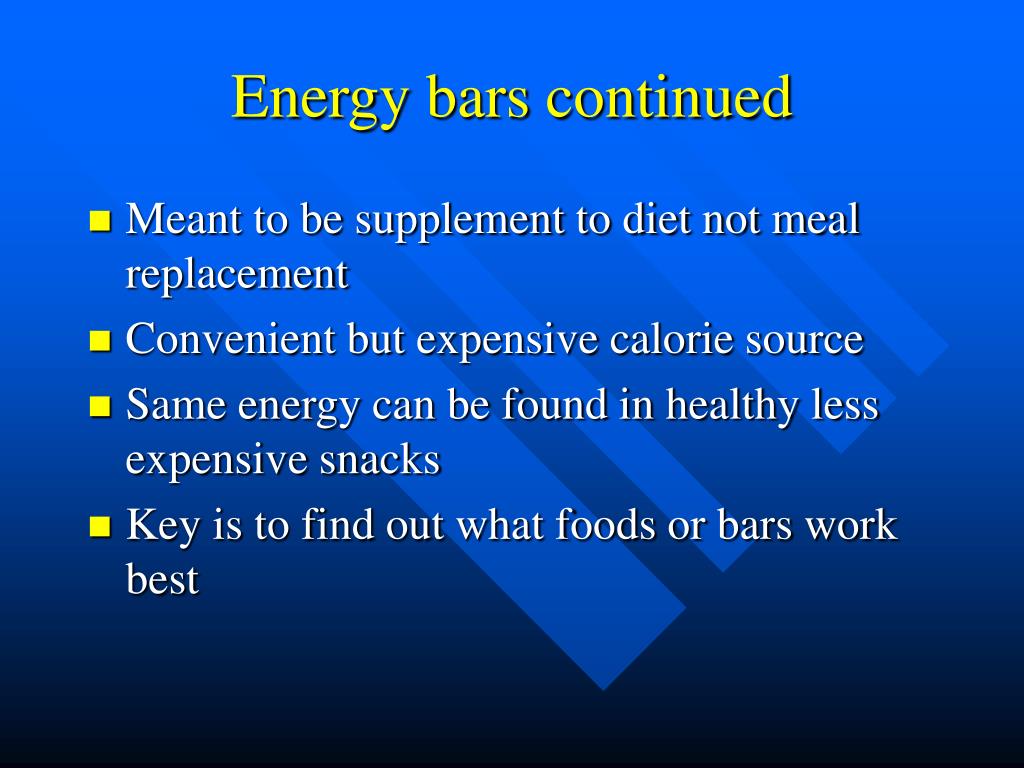 Energy bars continued

- Meant to be supplement to diet not meal replacement
- Convenient but expensive calorie source
- Same energy can be found in healthy less expensive snacks
- Key is to find out what foods or bars work best